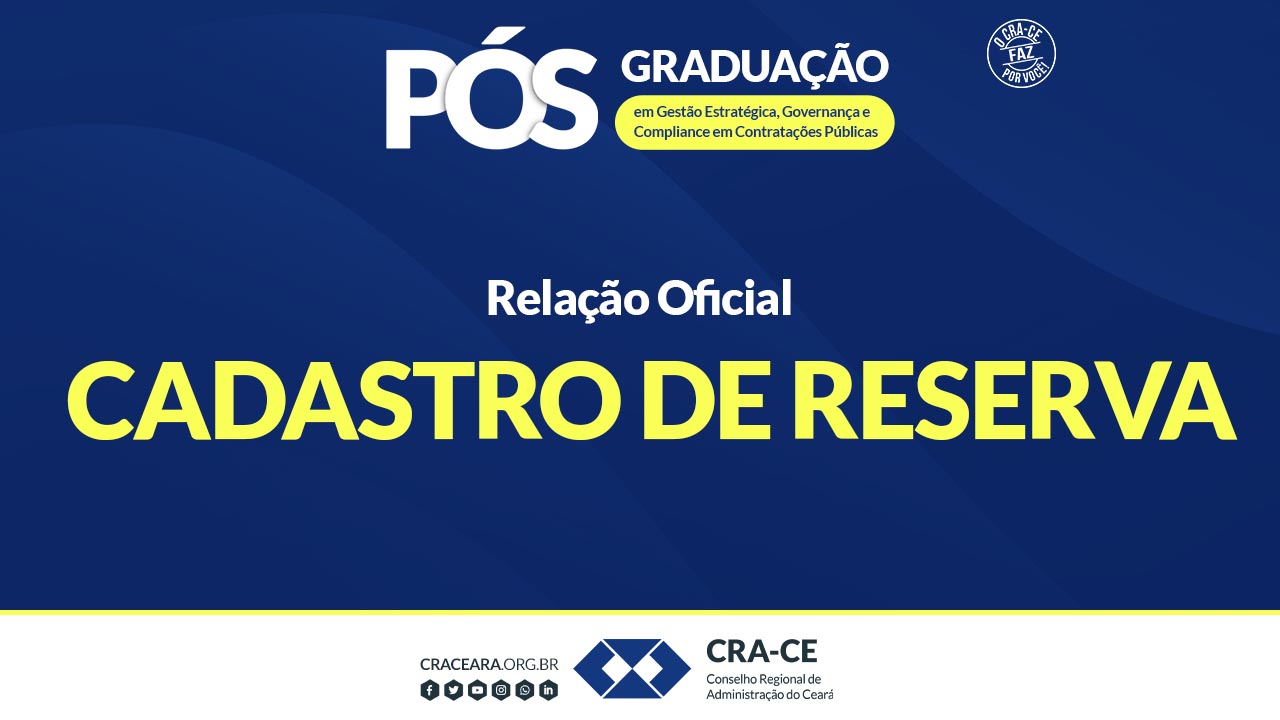 PÓS GRADUAÇÃO
em Gestão Estratégica, Governança e Compliance em Contratações Públicas

O CRA-CE FAZ POR VOCÊ!

Relação Oficial
CADASTRO DE RESERVA

CRACEARA.ORG.BR

CRA-CE
Conselho Regional de Administração do Ceará